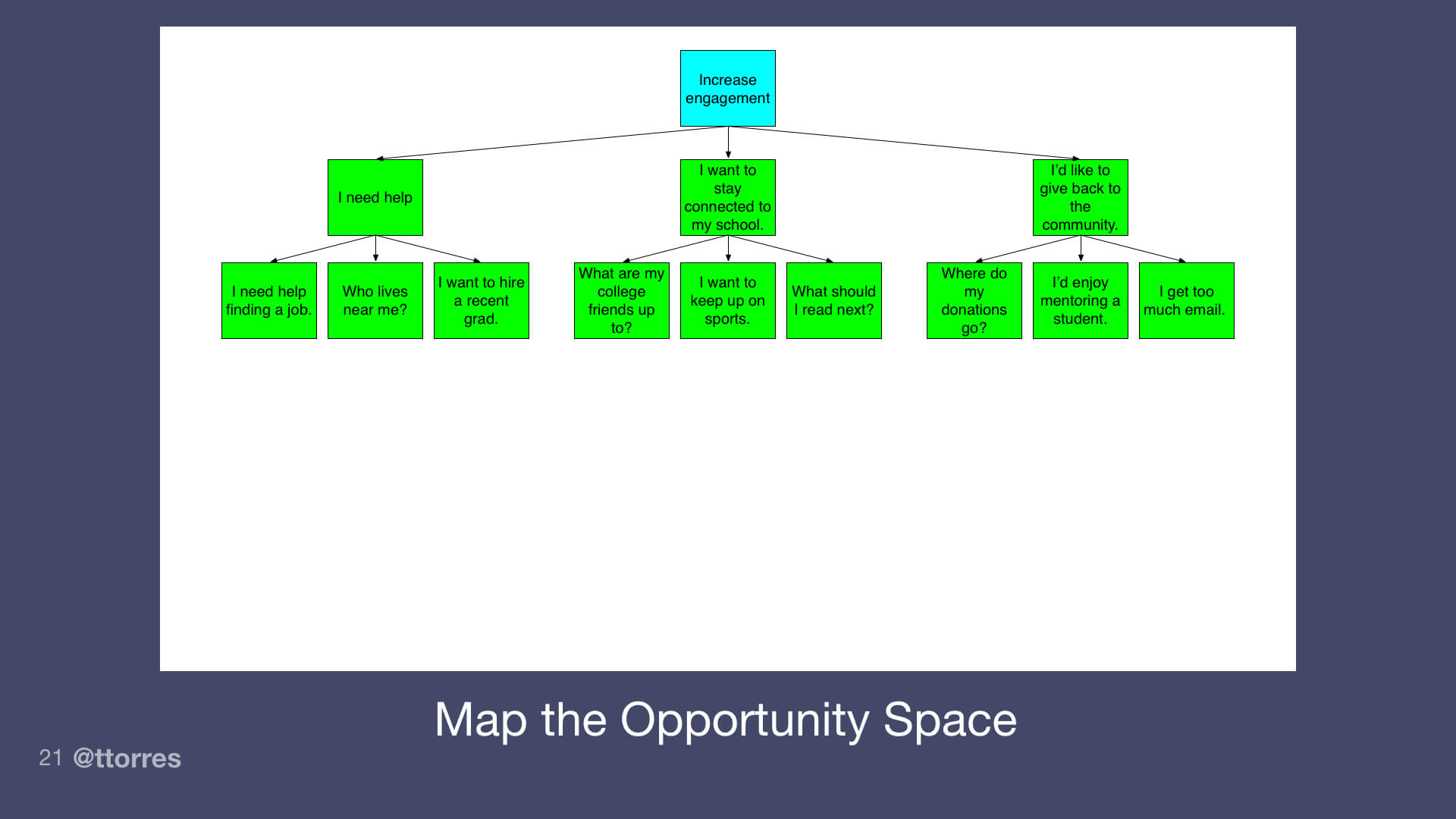 Increase engagement

I need help

I want to stay connected to my school.

I'd like to give back to the community.

I need help finding a job.

Who lives near me?

I want to hire a recent grad.

What are my college friends up to?

I want to keep up on sports.

What should I read next?

Where do my donations go?

I'd enjoy mentoring a student.

I get too much email.

Map the Opportunity Space

21 @ttorres